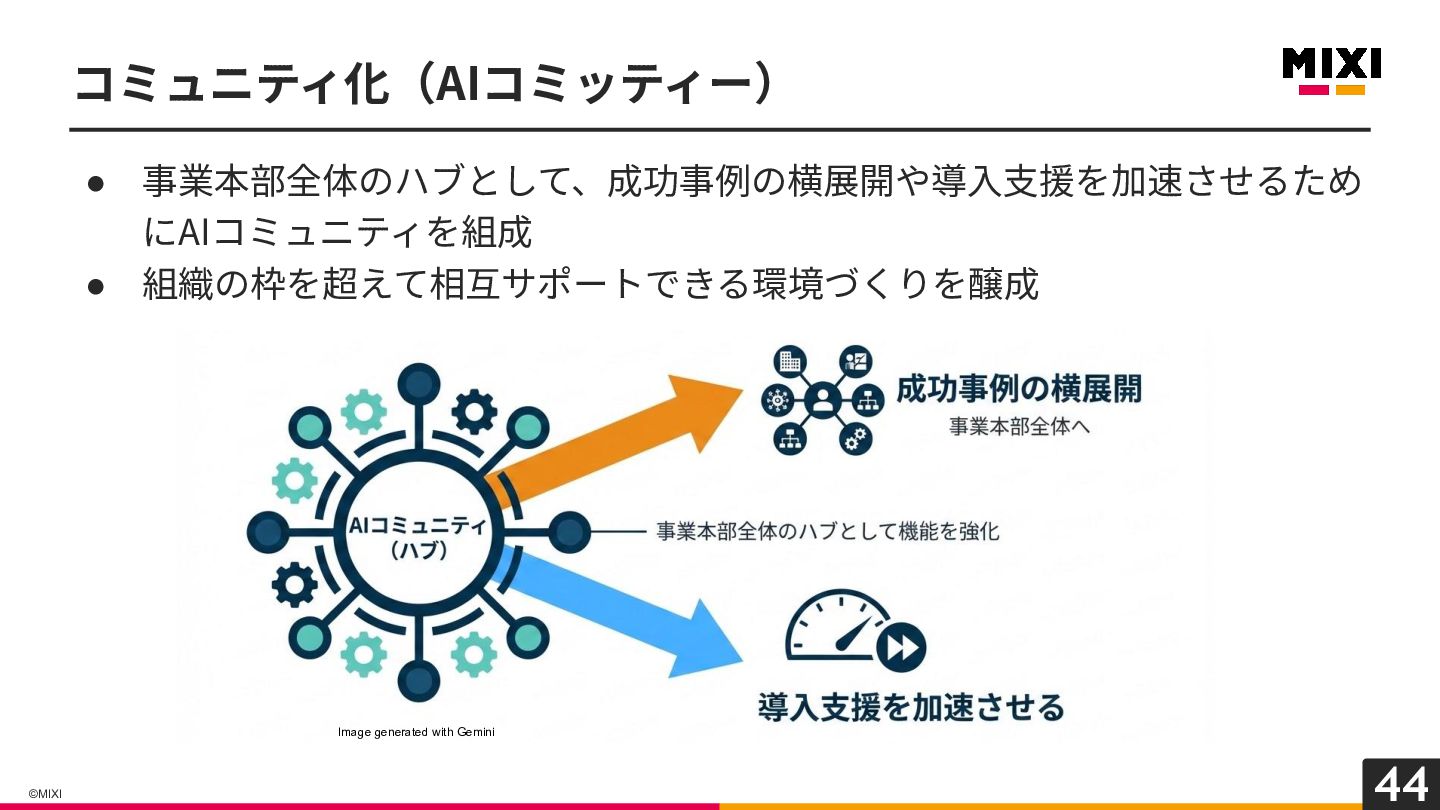 コミュニティ化（AIコミッティー）

MIXI

● 事業本部全体のハブとして、成功事例の横展開や導入支援を加速させるためにAIコミュニティを組成
● 組織の枠を超えて相互サポートできる環境づくりを醸成

AIコミュニティ（ハブ）

成功事例の横展開
事業本部全体へ

事業本部全体のハブとして機能を強化

導入支援を加速させる

Image generated with Gemini

©MIXI

44